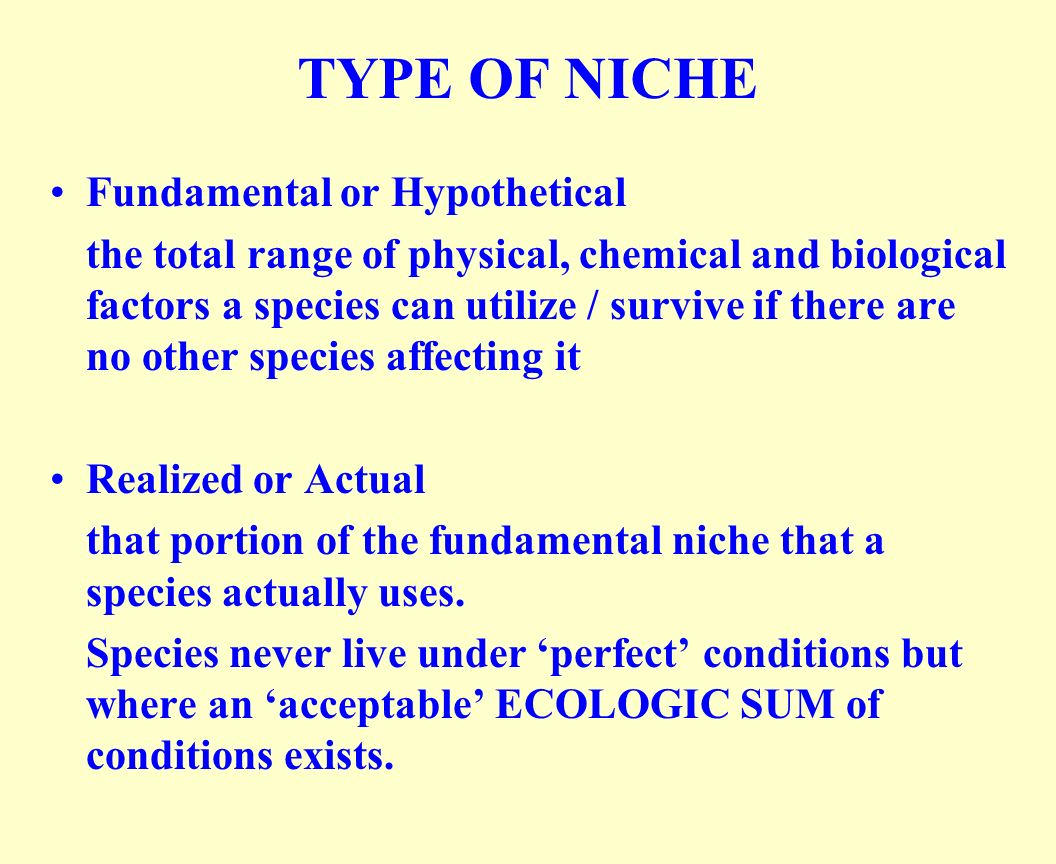 TYPE OF NICHE

• Fundamental or Hypothetical

the total range of physical, chemical and biological factors a species can utilize / survive if there are no other species affecting it

• Realized or Actual

that portion of the fundamental niche that a species actually uses.

Species never live under ‘perfect’ conditions but where an ‘acceptable’ ECOLOGIC SUM of conditions exists.